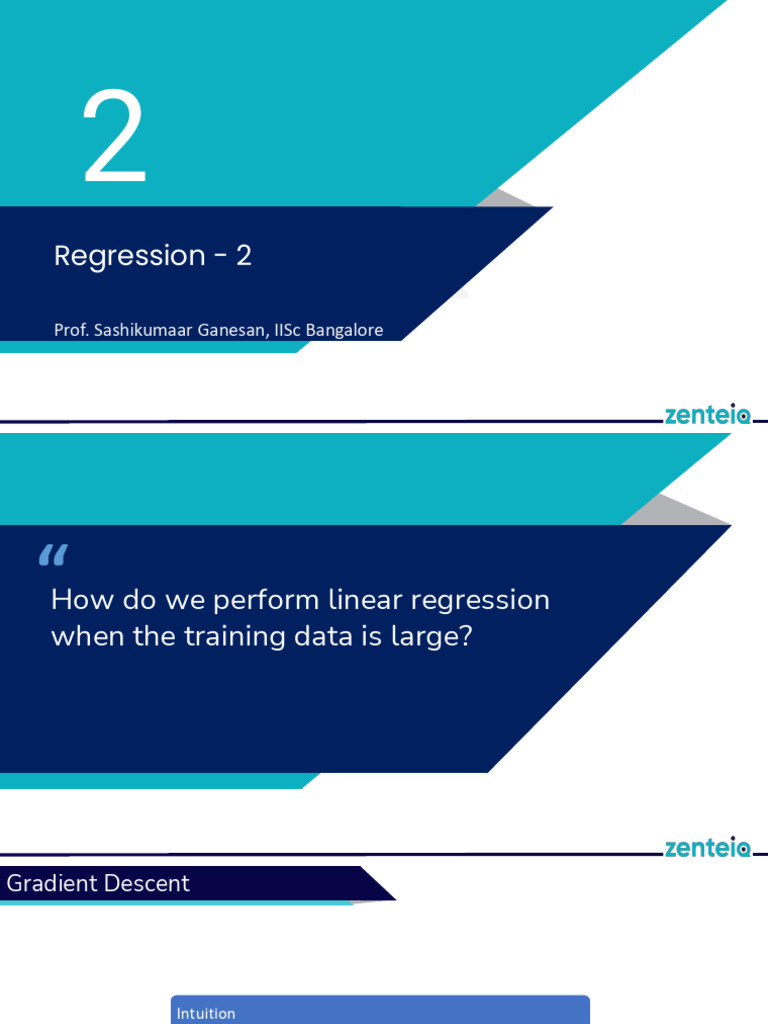 2

Regression - 2

Prof. Sashikumaar Ganesan, IISc Bangalore

zenteiq

"

How do we perform linear regression when the training data is large?

zenteiq

Gradient Descent

Intuition